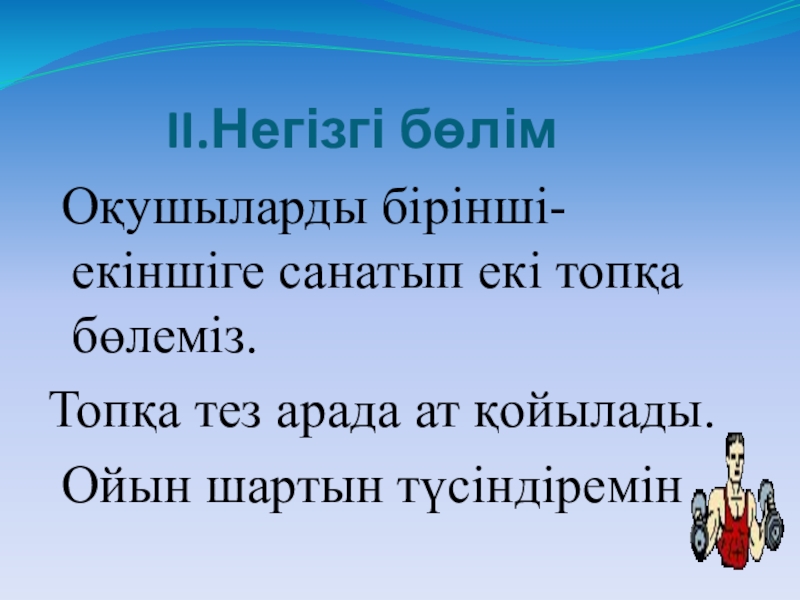 II.Негізгі бөлім

Оқушыларды бірінші-екіншіге санатып екі топқа бөлеміз.

Топқа тез арада ат қойылады.

Ойын шартын түсіндіремін